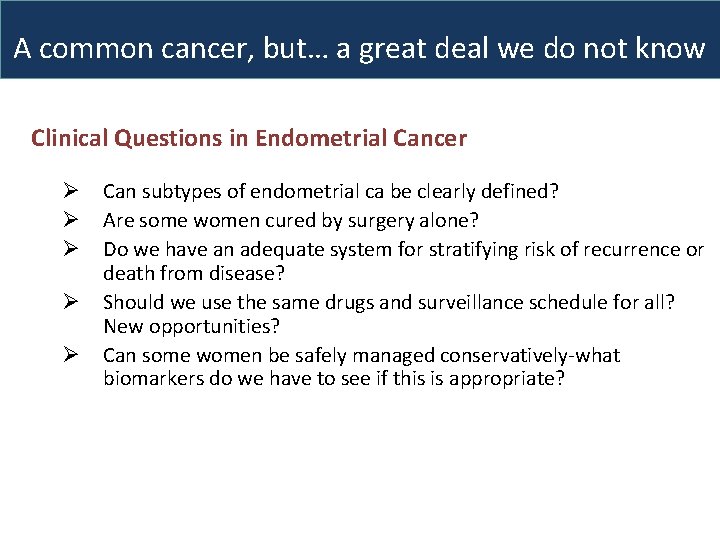 A common cancer, but… a great deal we do not know

Clinical Questions in Endometrial Cancer

➢ Can subtypes of endometrial ca be clearly defined?
➢ Are some women cured by surgery alone?
➢ Do we have an adequate system for stratifying risk of recurrence or death from disease?
➢ Should we use the same drugs and surveillance schedule for all? New opportunities?
➢ Can some women be safely managed conservatively-what biomarkers do we have to see if this is appropriate?